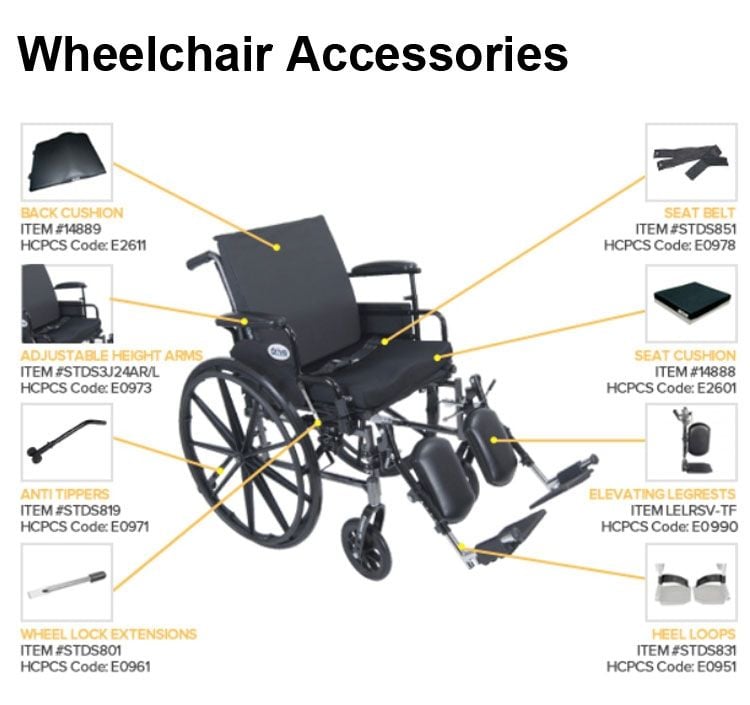 Wheelchair Accessories

BACK CUSHION
ITEM #14889
HCPCS Code: E2611

ADJUSTABLE HEIGHT ARMS
ITEM #STDS3J24AR/L
HCPCS Code: E0973

ANTI TIPPERS
ITEM #STDS819
HCPCS Code: E0971

WHEEL LOCK EXTENSIONS
ITEM #STDS801
HCPCS Code: E0961

SEAT BELT
ITEM #STDS851
HCPCS Code: E0978

SEAT CUSHION
ITEM #14888
HCPCS Code: E2601

ELEVATING LEGRESTS
ITEM LELRSV-TF
HCPCS Code: E0990

HEEL LOOPS
ITEM #STDS831
HCPCS Code: E0951